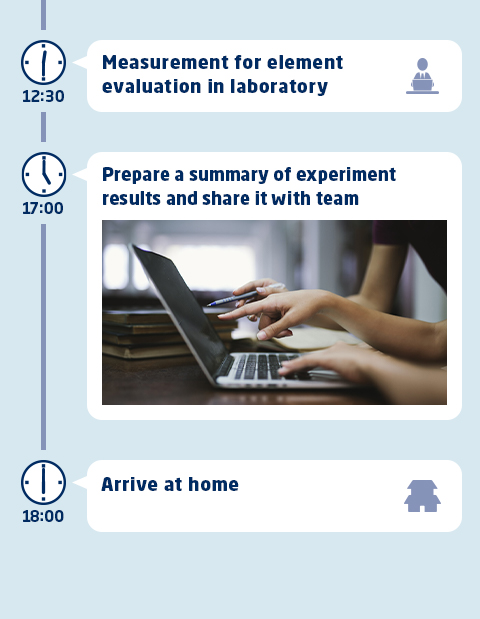 12:30
Measurement for element evaluation in laboratory

17:00
Prepare a summary of experiment results and share it with team

18:00
Arrive at home